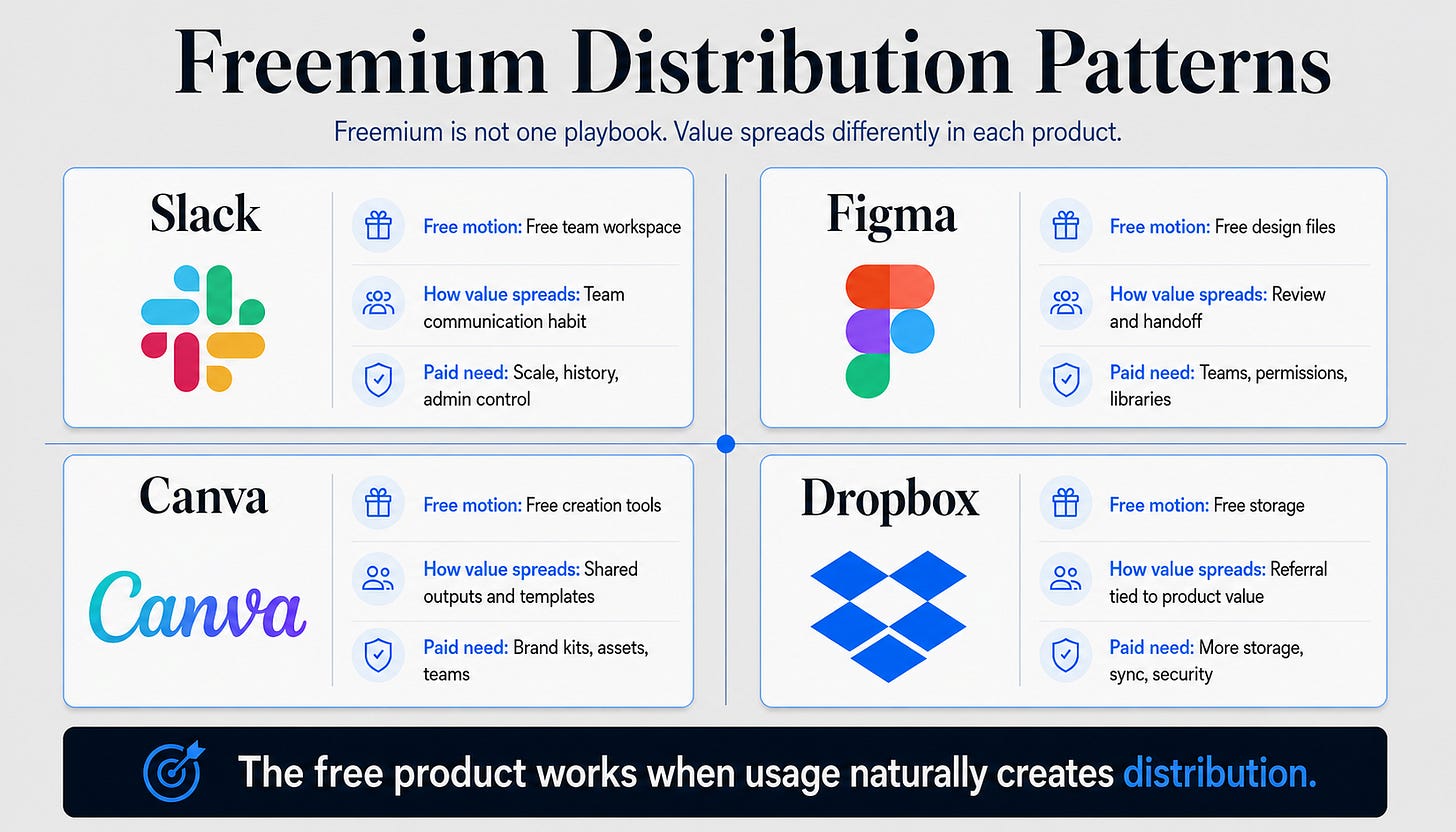 Freemium Distribution Patterns

Freemium is not one playbook. Value spreads differently in each product.

Slack

Free motion: Free team workspace

How value spreads: Team communication habit

Paid need: Scale, history, admin control

Figma

Free motion: Free design files

How value spreads: Review and handoff

Paid need: Teams, permissions, libraries

Canva

Canva

Free motion: Free creation tools

How value spreads: Shared outputs and templates

Paid need: Brand kits, assets, teams

Dropbox

Free motion: Free storage

How value spreads: Referral tied to product value

Paid need: More storage, sync, security

The free product works when usage naturally creates distribution.